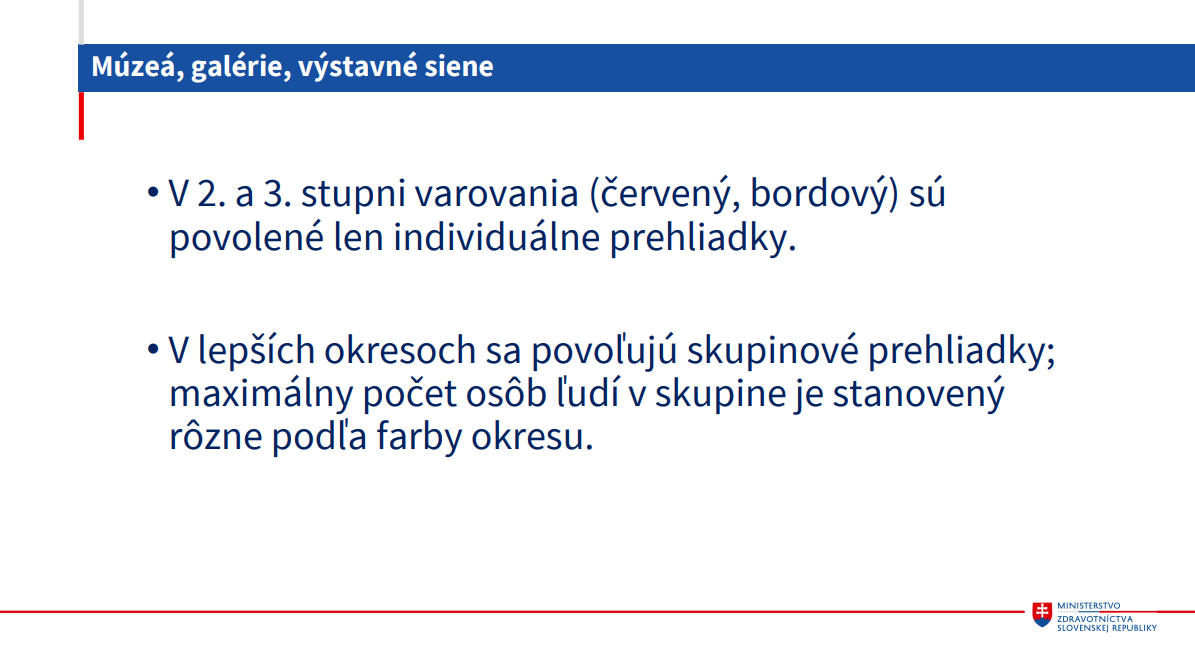 Múzeá, galérie, výstavné siene

• V 2. a 3. stupni varovania (červený, bordový) sú povolené len individuálne prehliadky.

• V lepších okresoch sa povoľujú skupinové prehliadky; maximálny počet osôb ľudí v skupine je stanovený rôzne podľa farby okresu.

MINISTERSTVO ZDRAVOTNÍCTVA SLOVENSKEJ REPUBLIKY